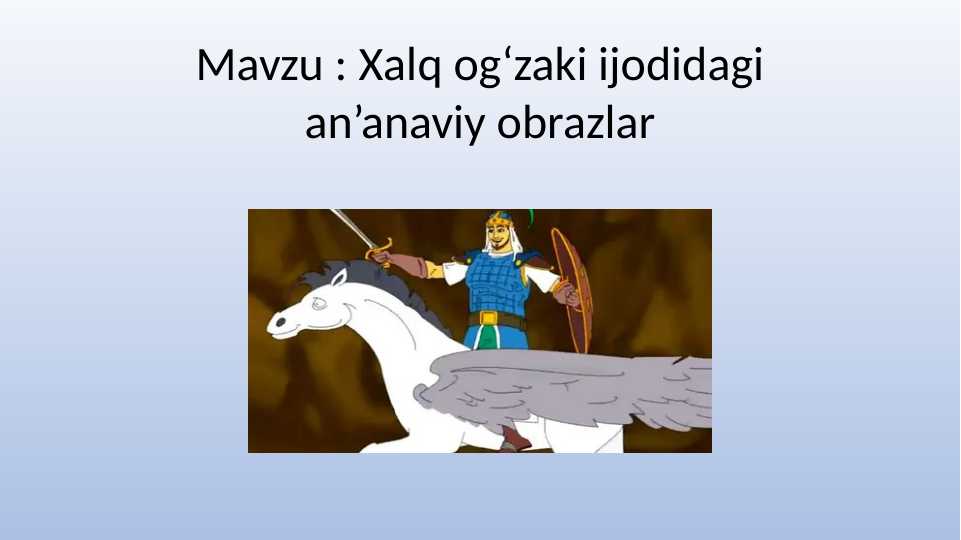 Mavzu : Xalq og‘zaki ijodidagi an’anaviy obrazlar